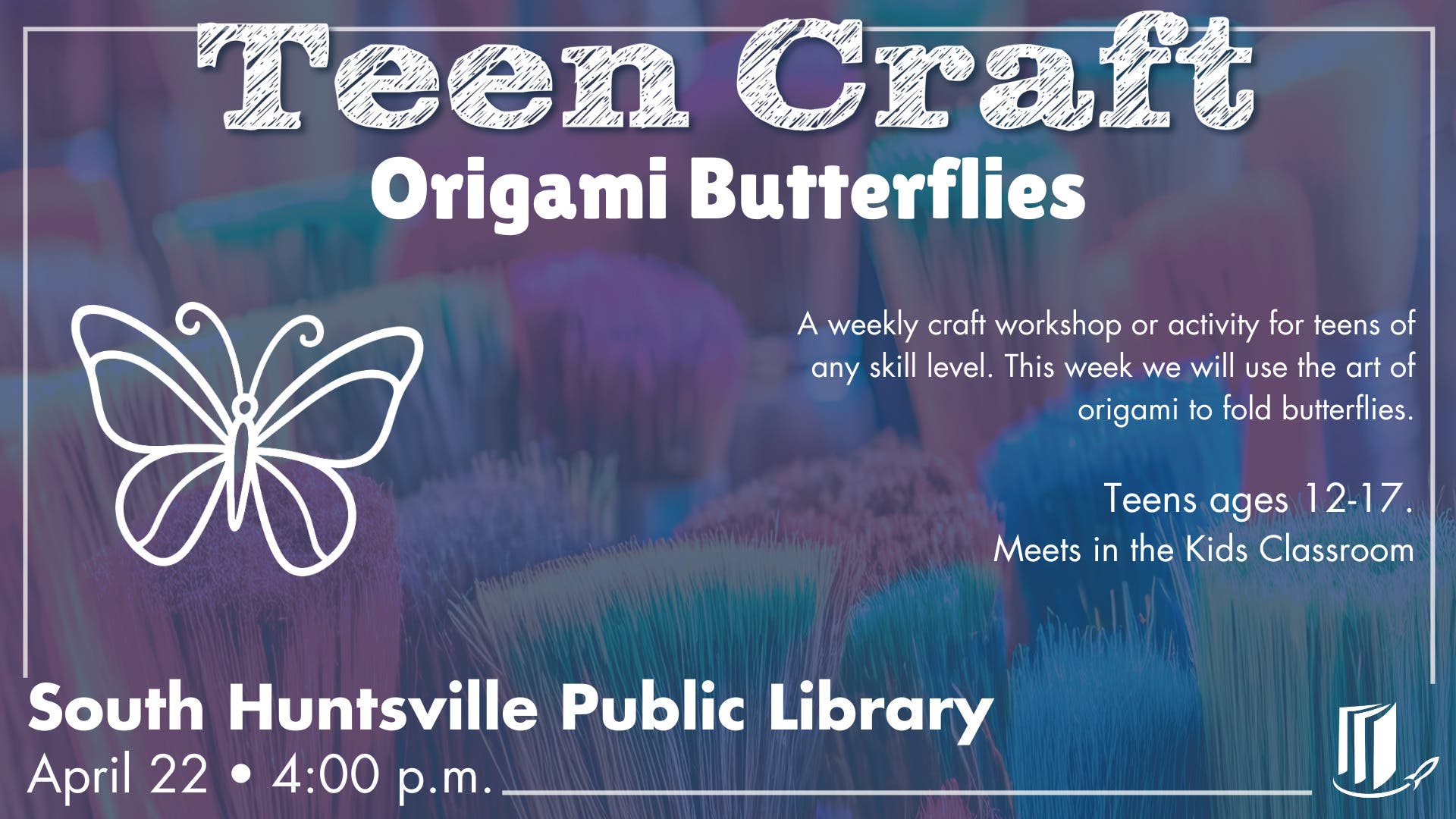 Teen Craft
Origami Butterflies

A weekly craft workshop or activity for teens of any skill level. This week we will use the art of origami to fold butterflies.

Teens ages 12-17.
Meets in the Kids Classroom

South Huntsville Public Library
April 22 • 4:00 p.m.